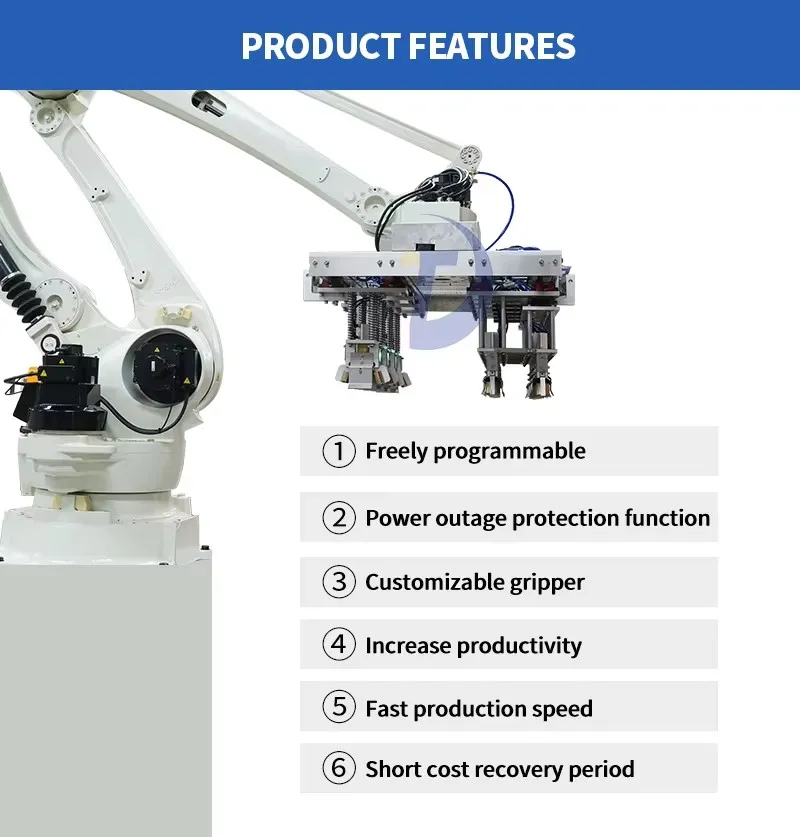 PRODUCT FEATURES

① Freely programmable

② Power outage protection function

③ Customizable gripper

④ Increase productivity

⑤ Fast production speed

⑥ Short cost recovery period